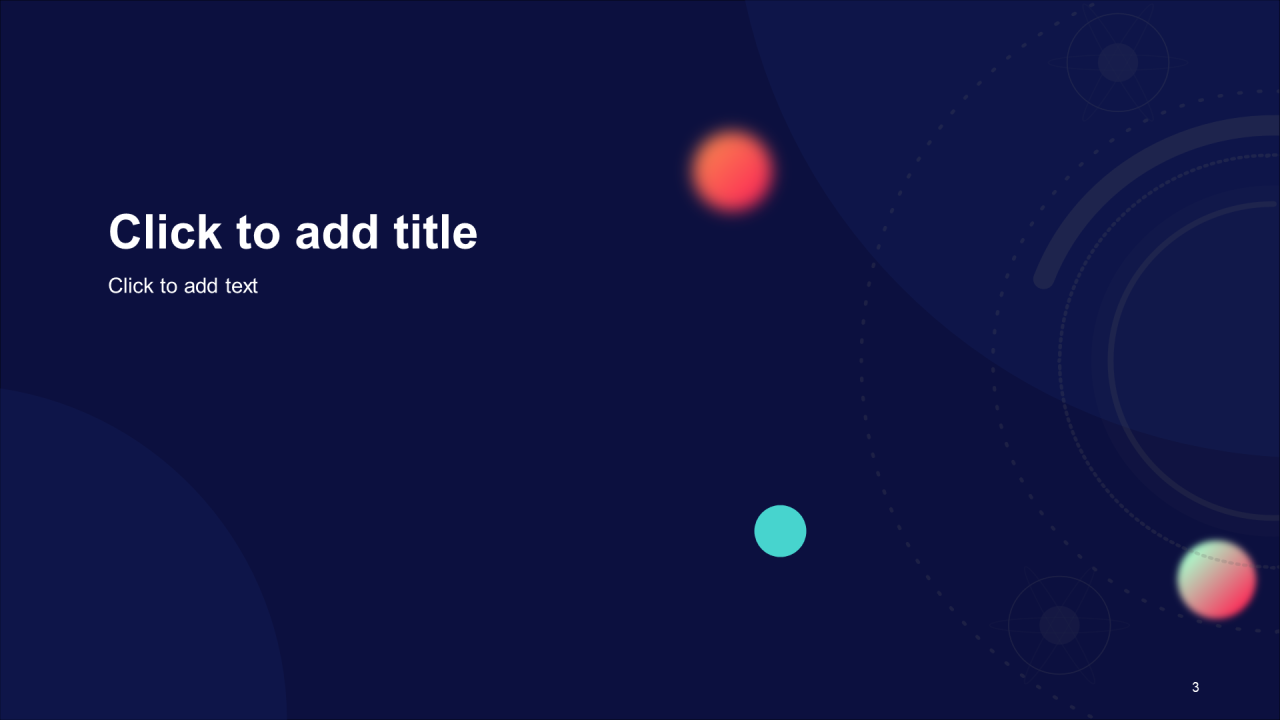 Click to add title

Click to add text

3